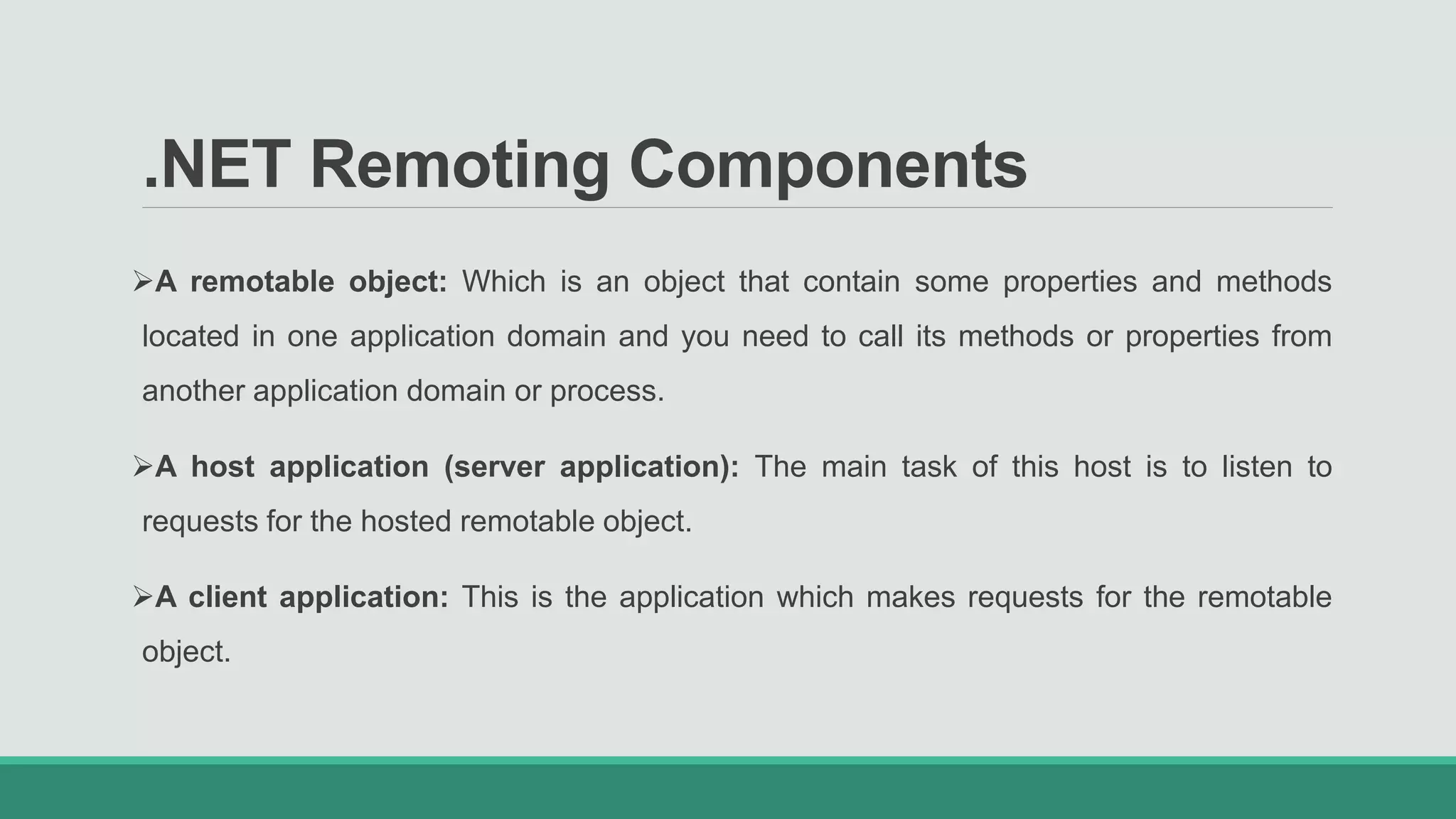 .NET Remoting Components

➢A remotable object: Which is an object that contain some properties and methods located in one application domain and you need to call its methods or properties from another application domain or process.

➢A host application (server application): The main task of this host is to listen to requests for the hosted remotable object.

➢A client application: This is the application which makes requests for the remotable object.